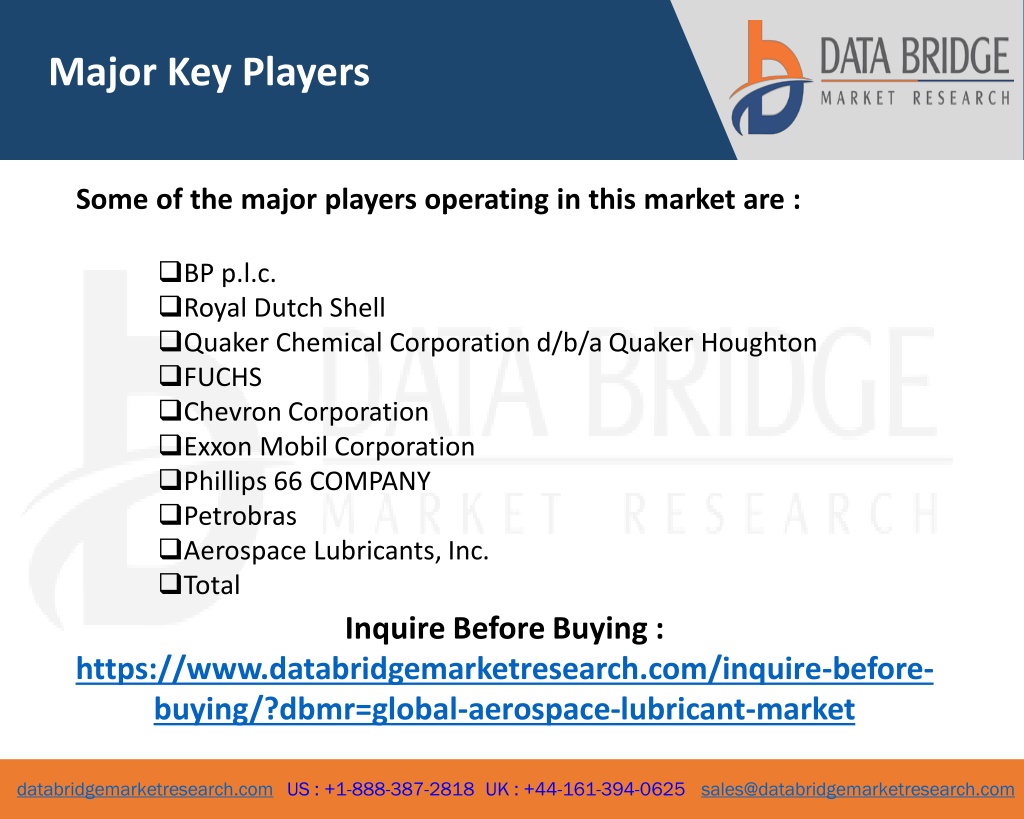 Major Key Players

DATA BRIDGE
MARKET RESEARCH

Some of the major players operating in this market are :

❑BP p.l.c.
❑Royal Dutch Shell
❑Quaker Chemical Corporation d/b/a Quaker Houghton
❑FUCHS
❑Chevron Corporation
❑Exxon Mobil Corporation
❑Phillips 66 COMPANY
❑Petrobras
❑Aerospace Lubricants, Inc.
❑Total

DATA BRIDGE
MARKET RESEARCH

Inquire Before Buying :
https://www.databridgemarketresearch.com/inquire-before-buying/?dbmr=global-aerospace-lubricant-market

databridgemarketresearch.com US : +1-888-387-2818 UK : +44-161-394-0625 sales@databridgemarketresearch.com